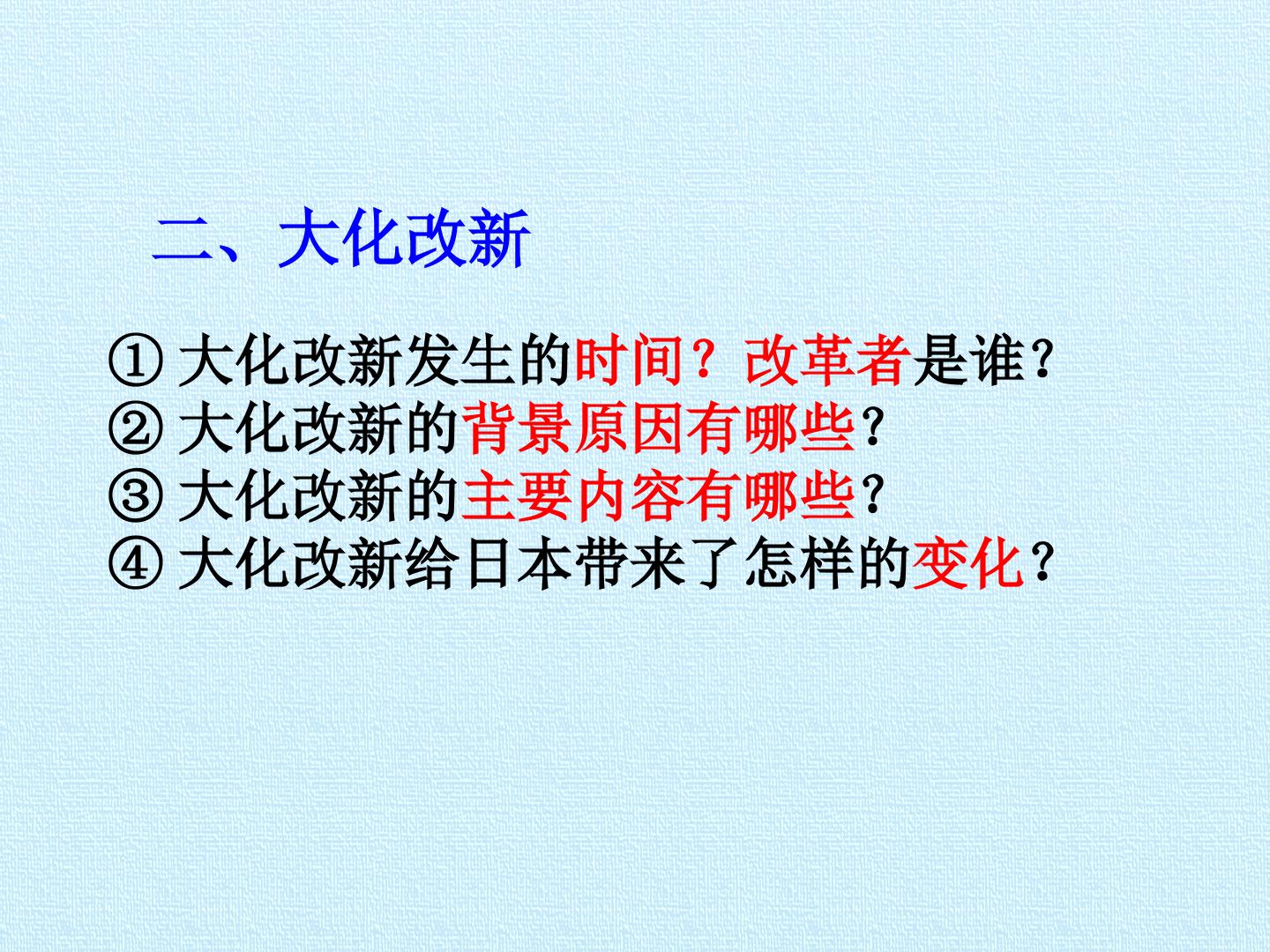 二、大化改新

①大化改新发生的时间？改革者是谁?
②大化改新的背景原因有哪些?
③大化改新的主要内容有哪些?
④大化改新给日本带来了怎样的变化?